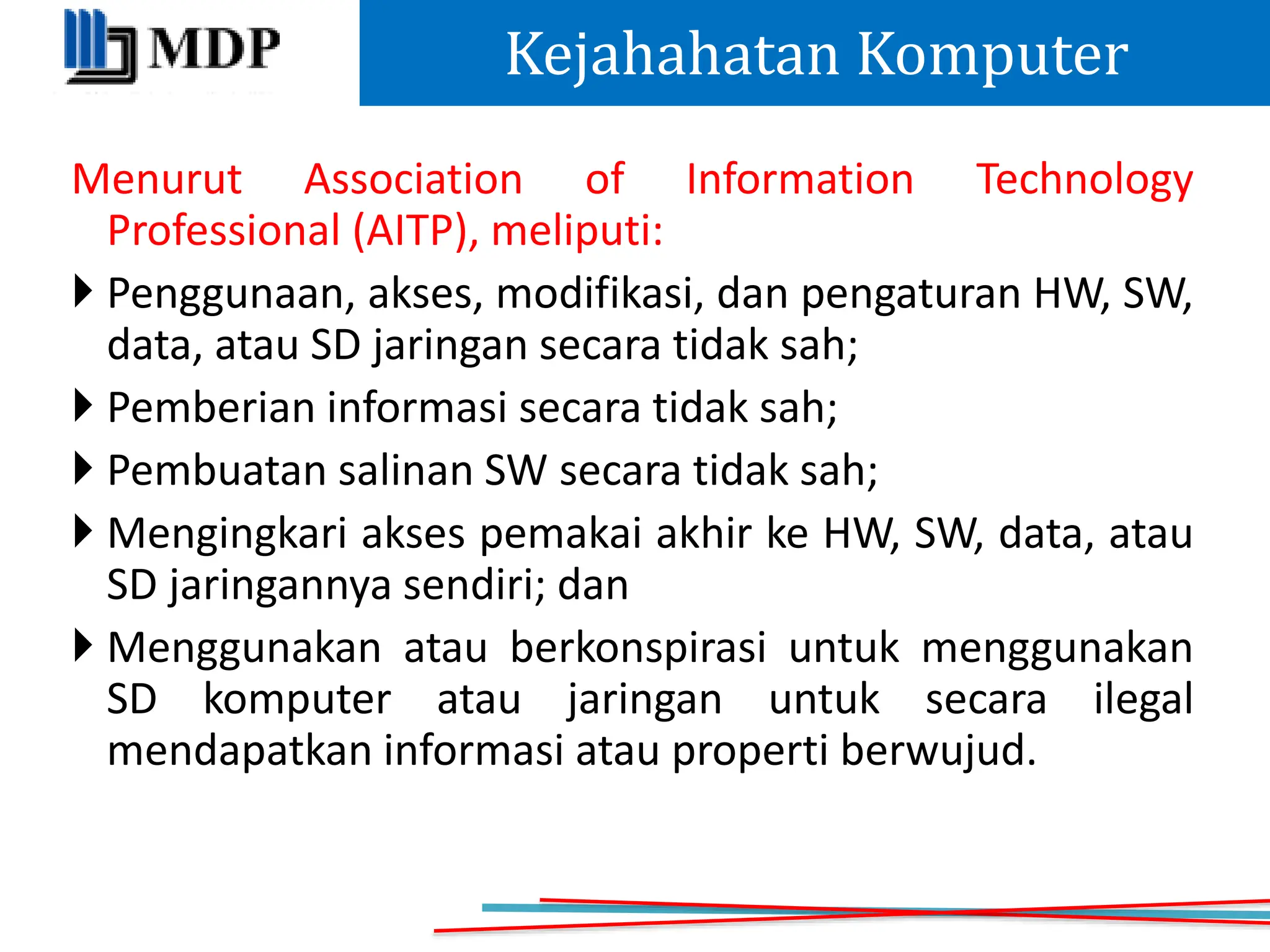 MDP

Kejahahatan Komputer

Menurut Association of Information Technology Professional (AITP), meliputi:

Penggunaan, akses, modifikasi, dan pengaturan HW, SW, data, atau SD jaringan secara tidak sah;

Pemberian informasi secara tidak sah;

Pembuatan salinan SW secara tidak sah;

Mengingkari akses pemakai akhir ke HW, SW, data, atau SD jaringannya sendiri; dan

Menggunakan atau berkonspirasi untuk menggunakan SD komputer atau jaringan untuk secara ilegal mendapatkan informasi atau properti berwujud.